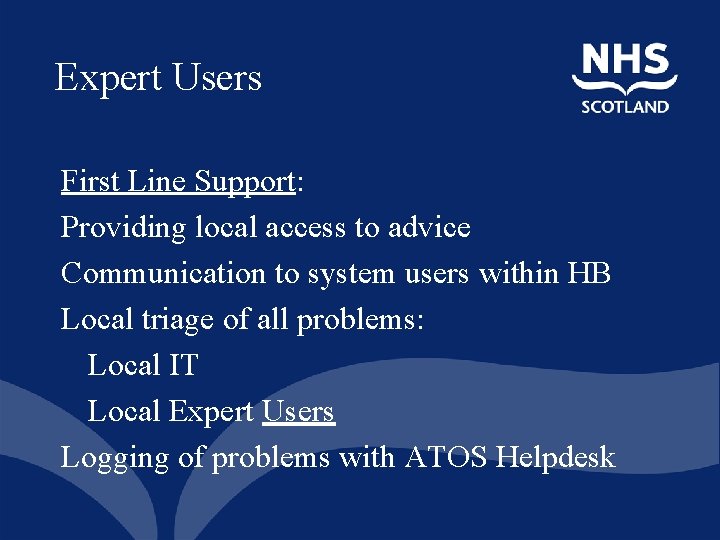 Expert Users

NHS
SCOTLAND

First Line Support:

Providing local access to advice

Communication to system users within HB

Local triage of all problems:

Local IT

Local Expert Users

Logging of problems with ATOS Helpdesk